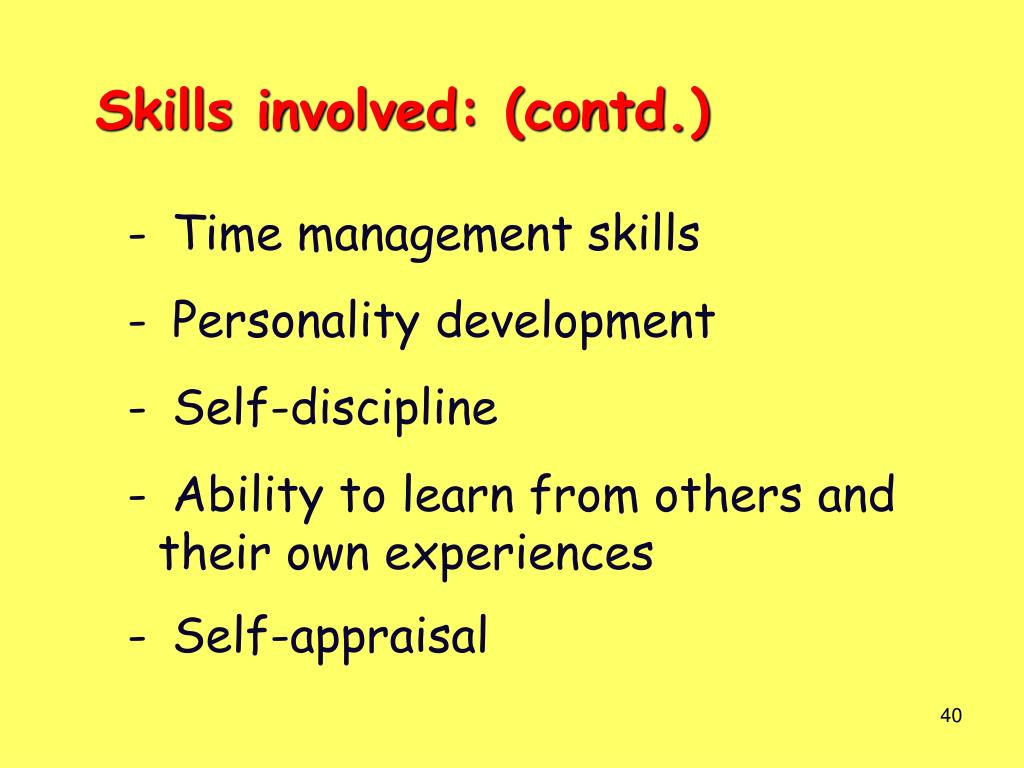 Skills involved: (contd.)

- Time management skills
- Personality development
- Self-discipline
- Ability to learn from others and their own experiences
- Self-appraisal

40